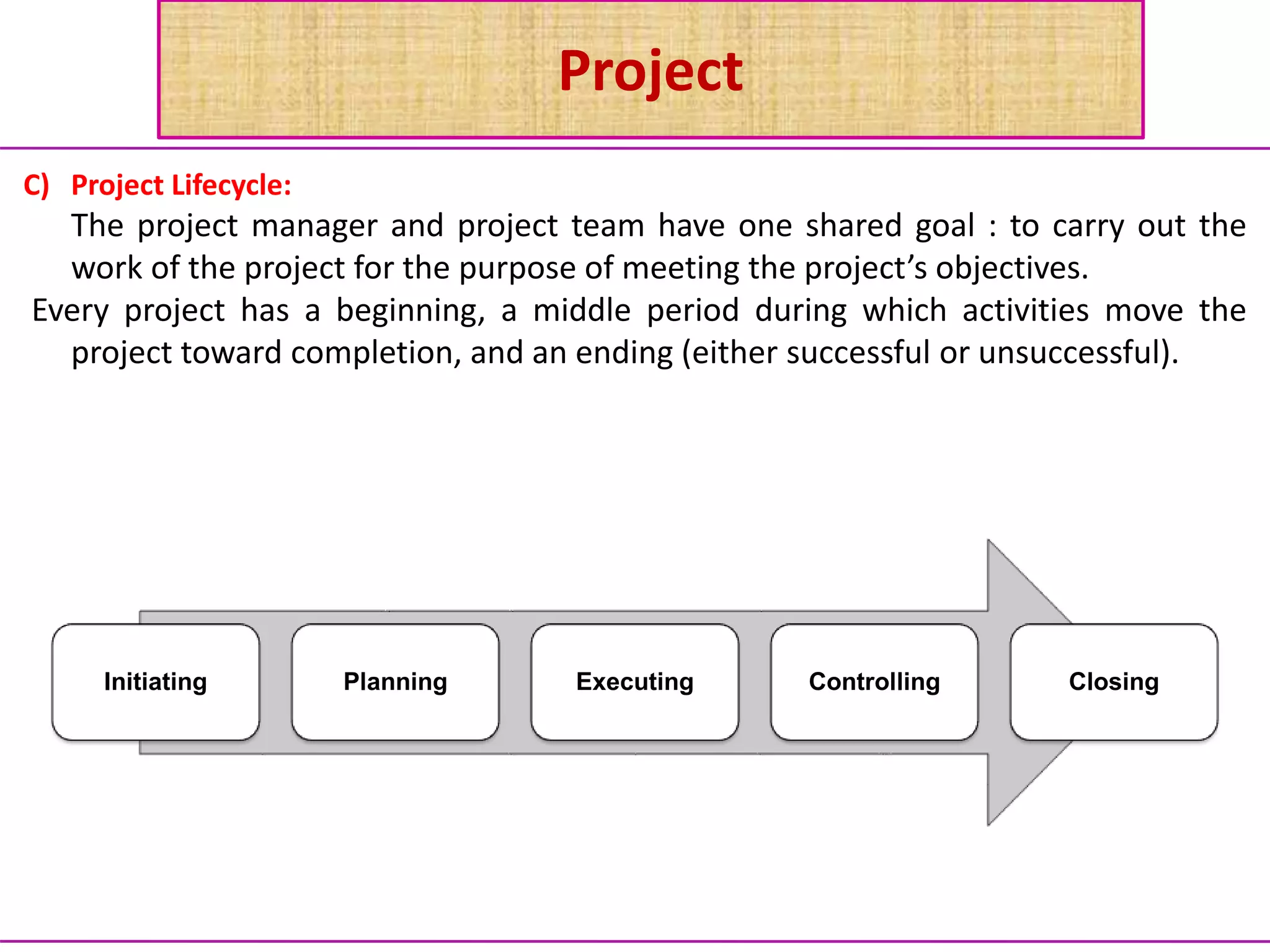 Project

C) Project Lifecycle:
The project manager and project team have one shared goal : to carry out the work of the project for the purpose of meeting the project’s objectives.
Every project has a beginning, a middle period during which activities move the project toward completion, and an ending (either successful or unsuccessful).

Initiating
Planning
Executing
Controlling
Closing